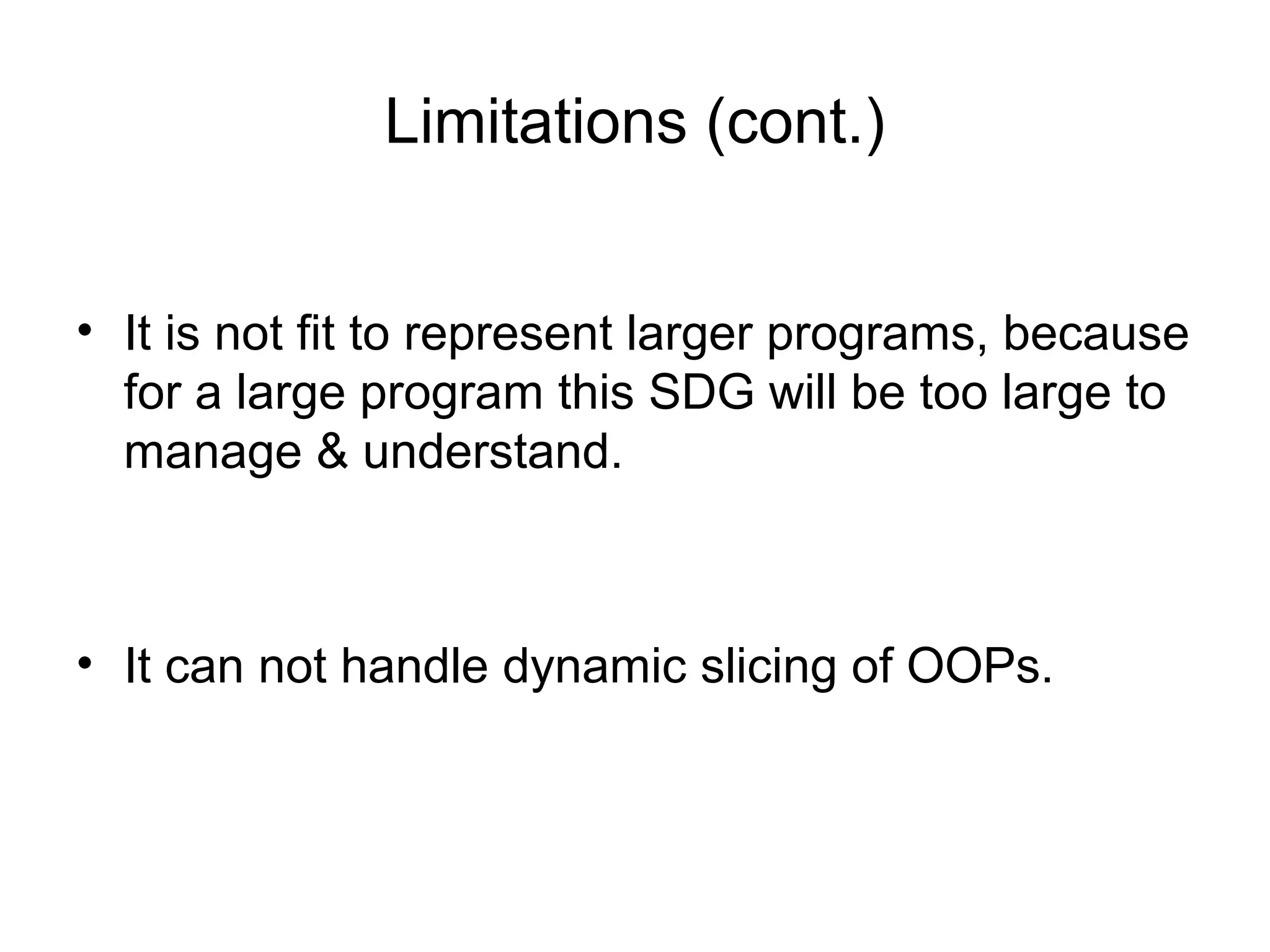 Limitations (cont.)

• It is not fit to represent larger programs, because for a large program this SDG will be too large to manage & understand.

• It can not handle dynamic slicing of OOPs.